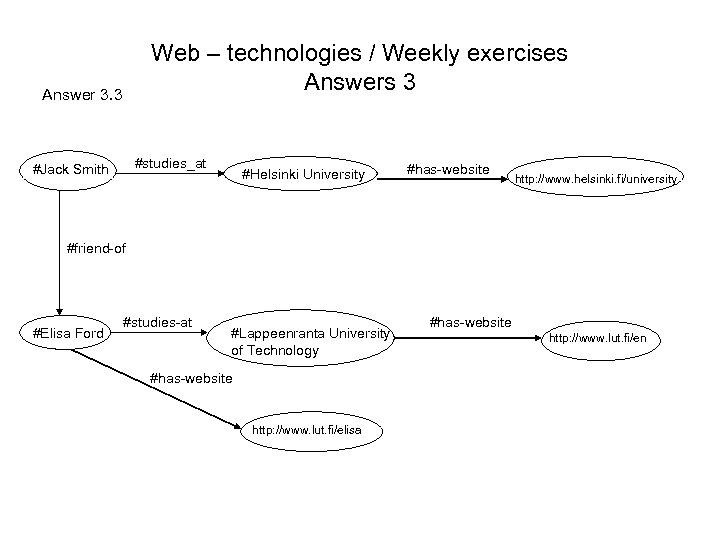 Web – technologies / Weekly exercises
Answers 3

Answer 3.3

#Jack Smith

#studies_at

#Helsinki University

#has-website

http://www.helsinki.fi/university

#friend-of

#Elisa Ford

#studies-at

#Lappeenranta University of Technology

#has-website

http://www.lut.fi/en

#has-website

http://www.lut.fi/elisa